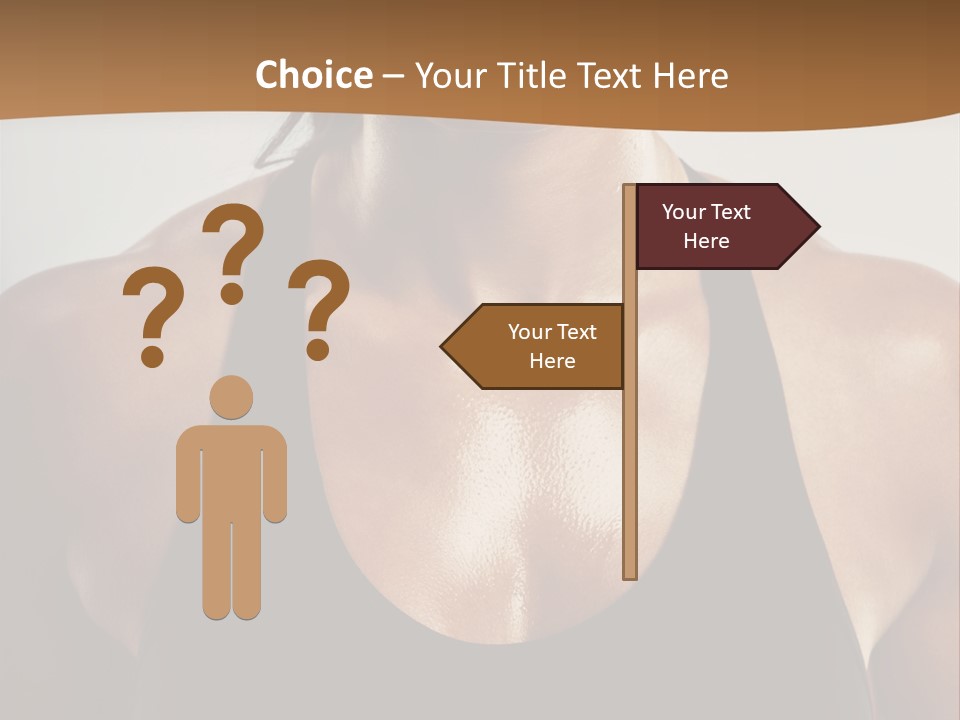 Choice – Your Title Text Here

? ? ?

Your Text Here

Your Text Here